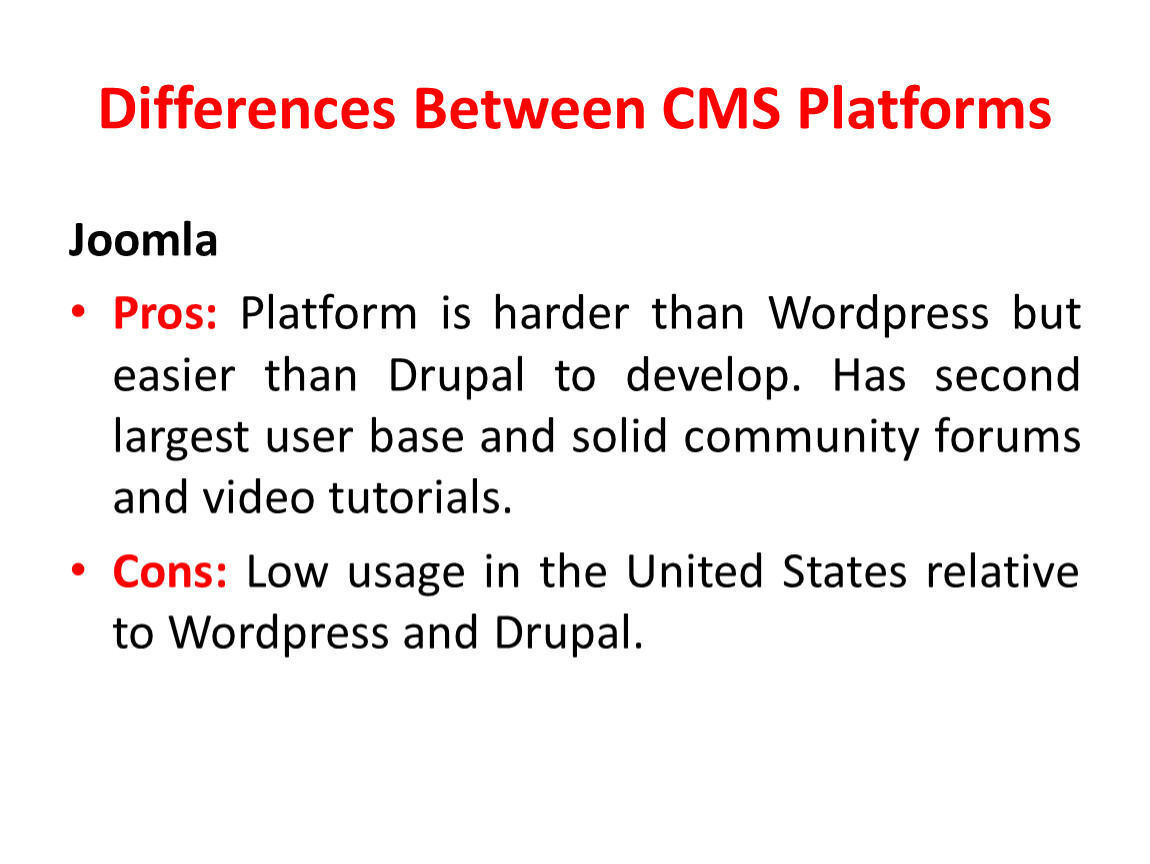 Differences Between CMS Platforms

Joomla

• Pros: Platform is harder than Wordpress but easier than Drupal to develop. Has second largest user base and solid community forums and video tutorials.

• Cons: Low usage in the United States relative to Wordpress and Drupal.